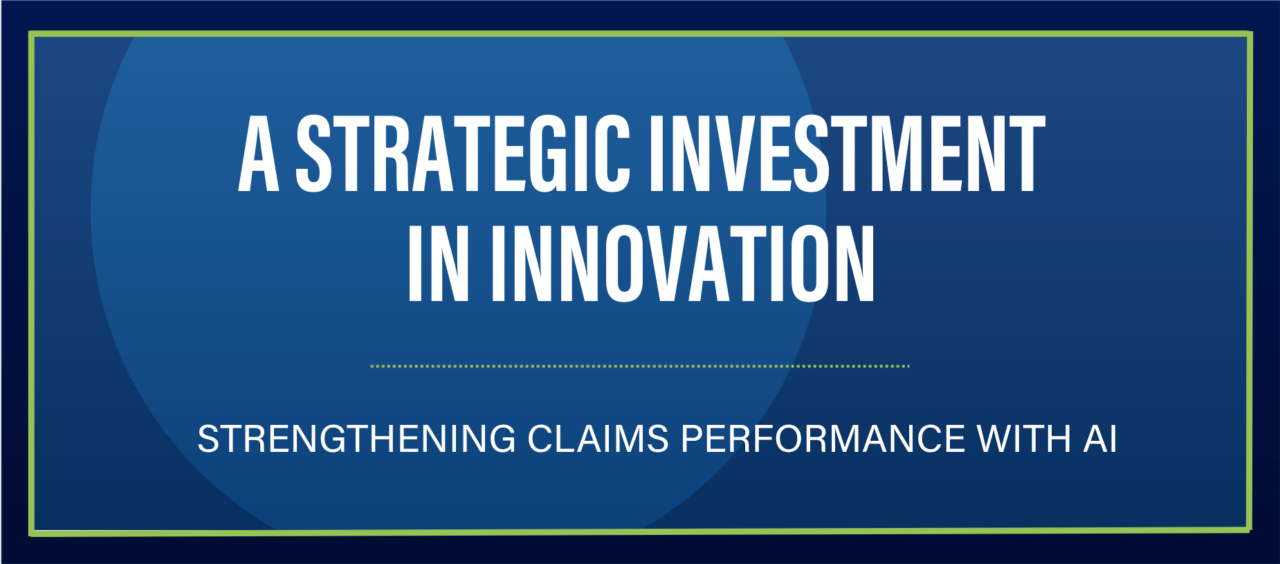 A STRATEGIC INVESTMENT IN INNOVATION

STRENGTHENING CLAIMS PERFORMANCE WITH AI